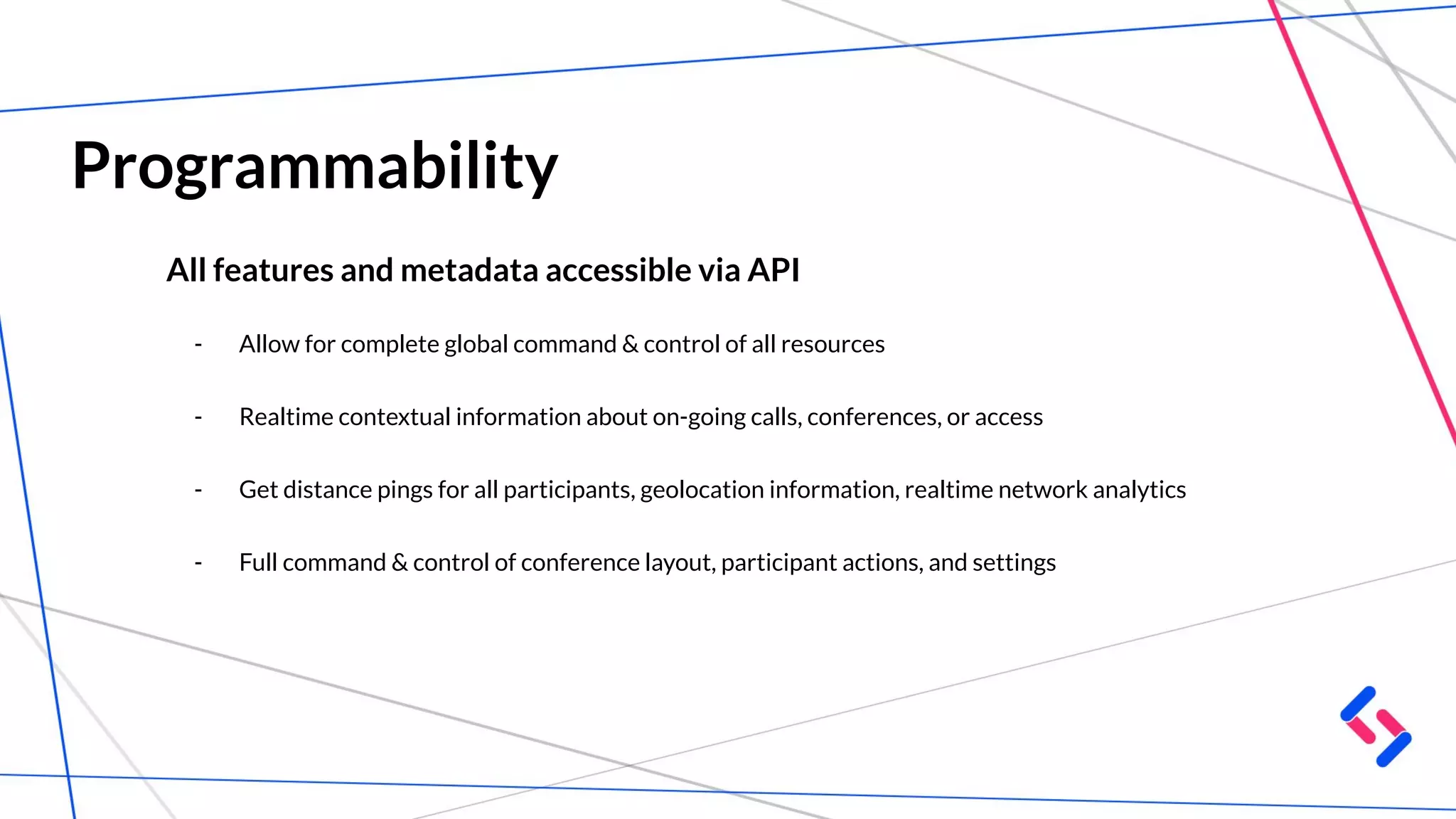 Programmability

All features and metadata accessible via API

- Allow for complete global command & control of all resources

- Realtime contextual information about on-going calls, conferences, or access

- Get distance pings for all participants, geolocation information, realtime network analytics

- Full command & control of conference layout, participant actions, and settings